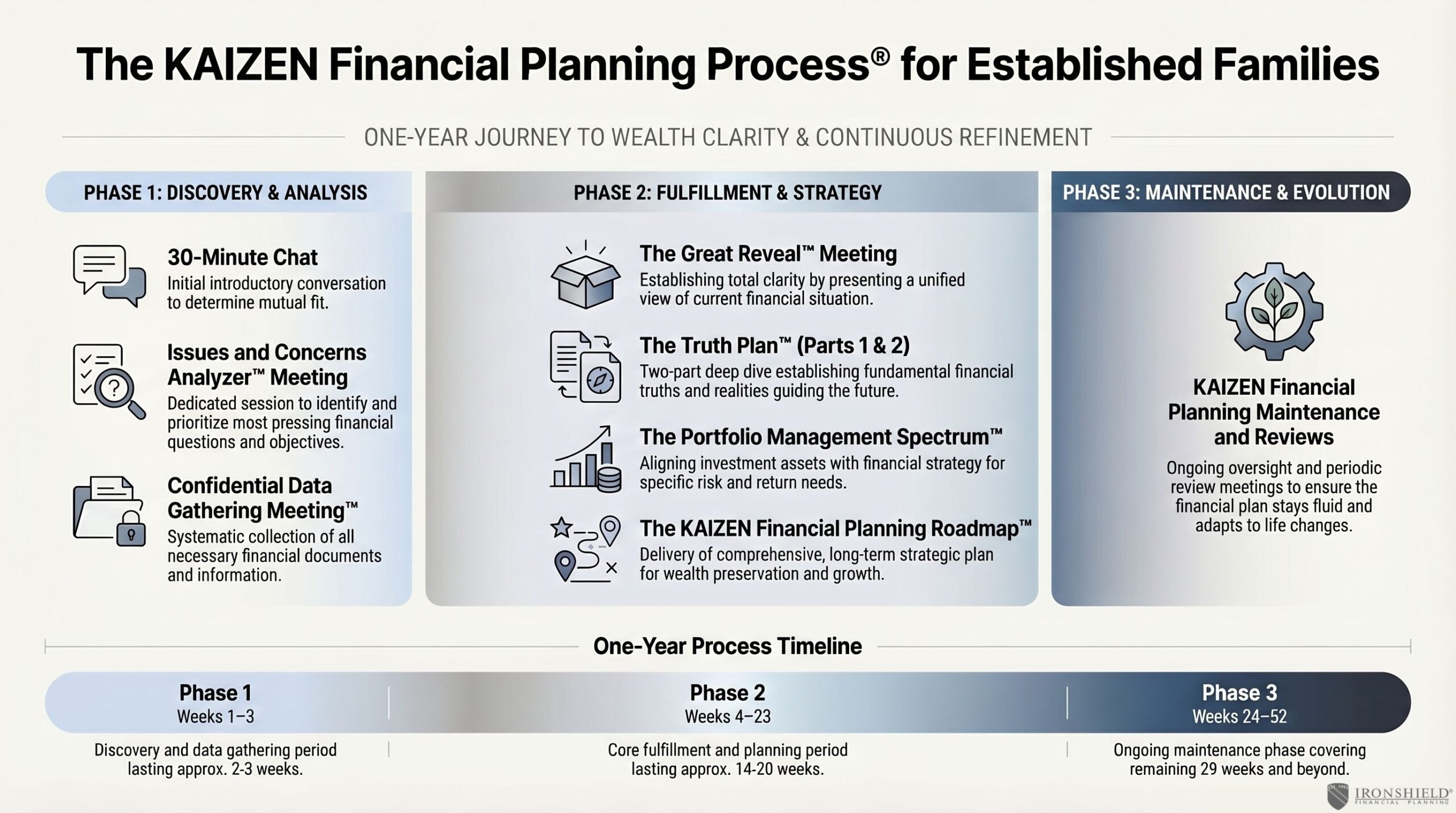 The KAIZEN Financial Planning Process® for Established Families

ONE-YEAR JOURNEY TO WEALTH CLARITY & CONTINUOUS REFINEMENT

PHASE 1: DISCOVERY & ANALYSIS

30-Minute Chat
Initial introductory conversation to determine mutual fit.

Issues and Concerns Analyzer™ Meeting
Dedicated session to identify and prioritize most pressing financial questions and objectives.

Confidential Data Gathering Meeting™
Systematic collection of all necessary financial documents and information.

PHASE 2: FULFILLMENT & STRATEGY

The Great Reveal™ Meeting
Establishing total clarity by presenting a unified view of current financial situation.

The Truth Plan™ (Parts 1 & 2)
Two-part deep dive establishing fundamental financial truths and realities guiding the future.

The Portfolio Management Spectrum™
Aligning investment assets with financial strategy for specific risk and return needs.

The KAIZEN Financial Planning Roadmap™
Delivery of comprehensive, long-term strategic plan for wealth preservation and growth.

PHASE 3: MAINTENANCE & EVOLUTION

KAIZEN Financial Planning Maintenance and Reviews
Ongoing oversight and periodic review meetings to ensure the financial plan stays fluid and adapts to life changes.

One-Year Process Timeline

Phase 1
Weeks 1–3
Discovery and data gathering period lasting approx. 2-3 weeks.

Phase 2
Weeks 4–23
Core fulfillment and planning period lasting approx. 14-20 weeks.

Phase 3
Weeks 24–52
Ongoing maintenance phase covering remaining 29 weeks and beyond.

IRONSHIELD® FINANCIAL PLANNING